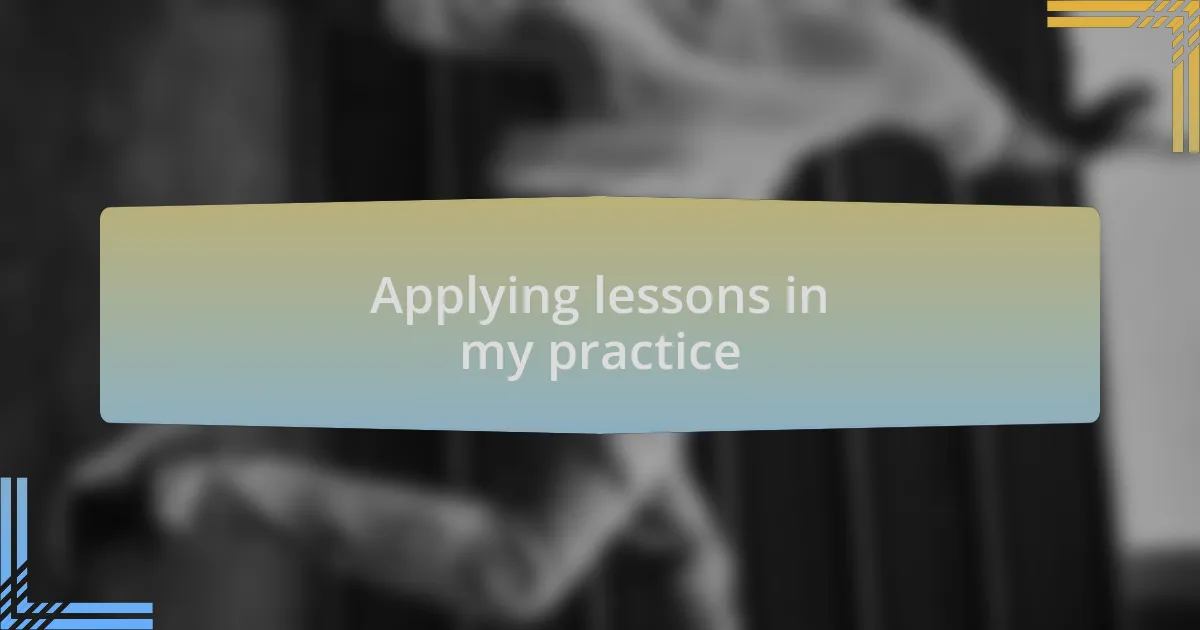 Applying lessons in my practice